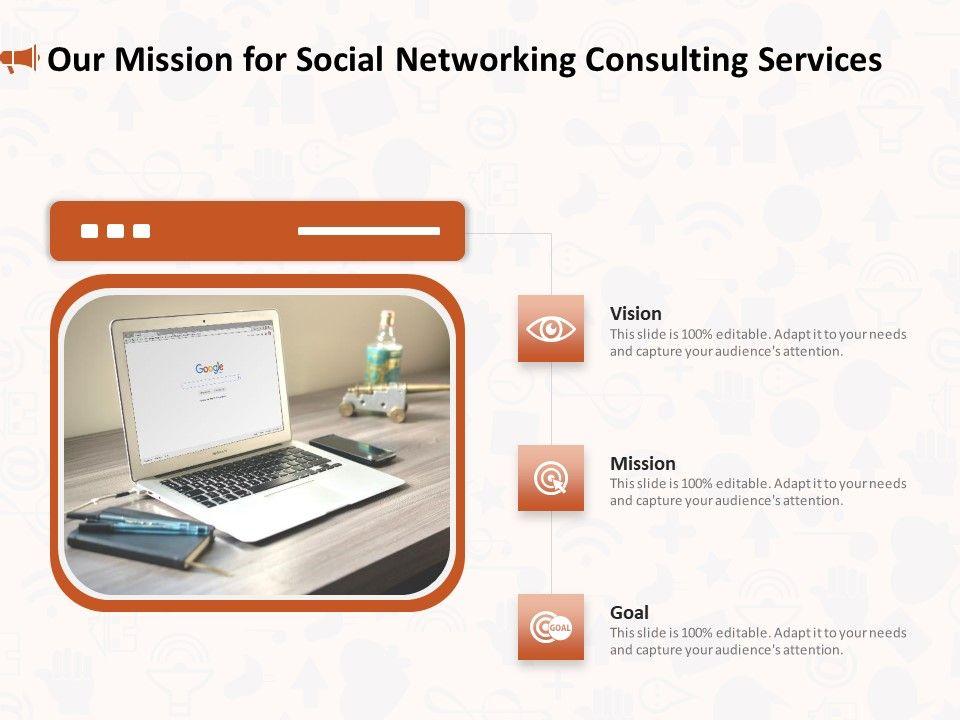 Our Mission for Social Networking Consulting Services

Google

Vision
This slide is 100% editable. Adapt it to your needs and capture your audience's attention.

Mission
This slide is 100% editable. Adapt it to your needs and capture your audience's attention.

GOAL

Goal
This slide is 100% editable. Adapt it to your needs and capture your audience's attention.